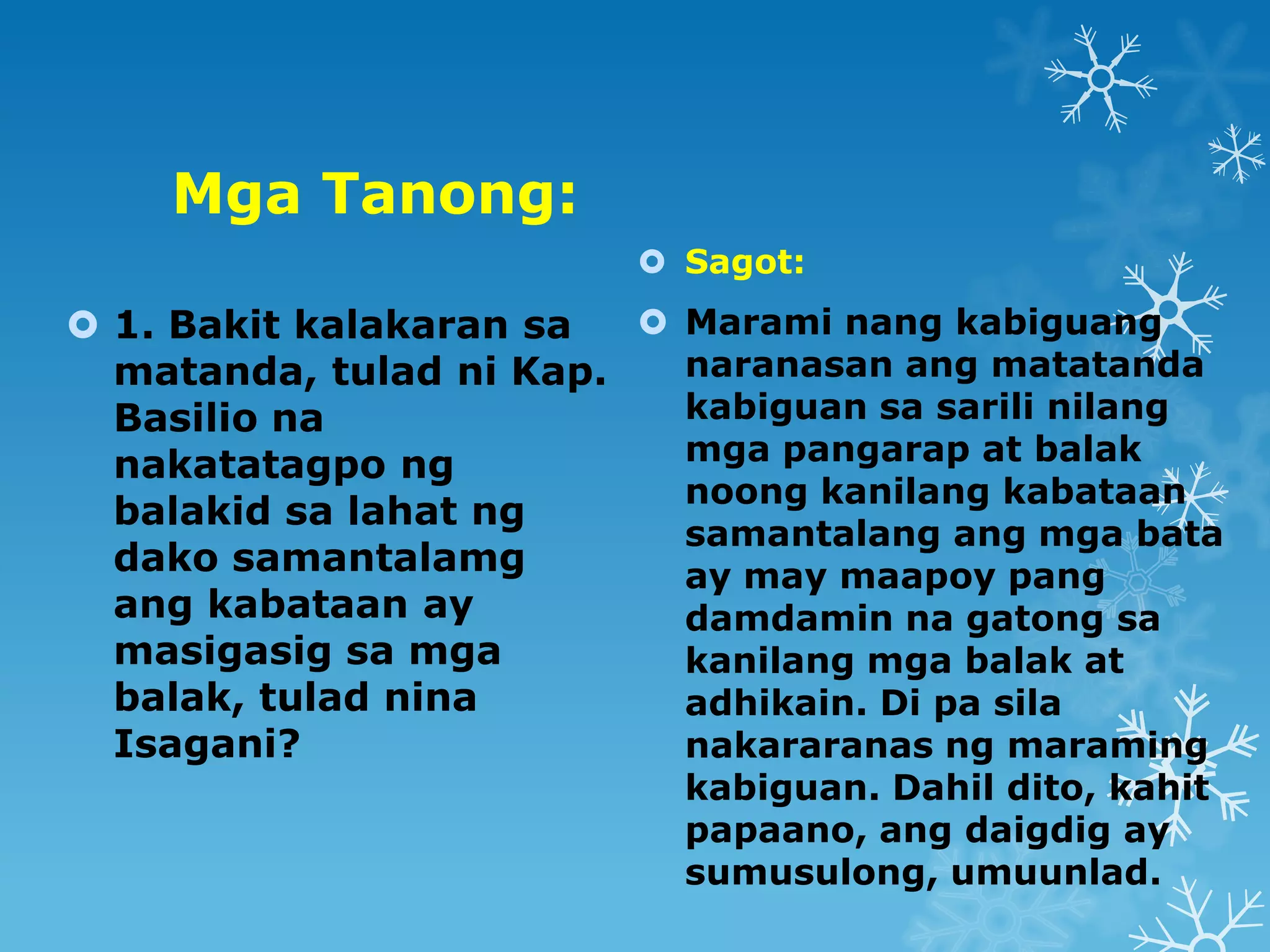 Mga Tanong:

1. Bakit kalakaran sa matanda, tulad ni Kap. Basilio na nakatatagpo ng balakid sa lahat ng dako samantalamg ang kabataan ay masigasig sa mga balak, tulad nina Isagani?

Sagot:

Marami nang kabiguang naranasan ang matatanda kabiguan sa sarili nilang mga pangarap at balak noong kanilang kabataan samantalang ang mga bata ay may maapoy pang damdamin na gatong sa kanilang mga balak at adhikain. Di pa sila nakararanas ng maraming kabiguan. Dahil dito, kahit papaano, ang daigdig ay sumusulong, umuunlad.